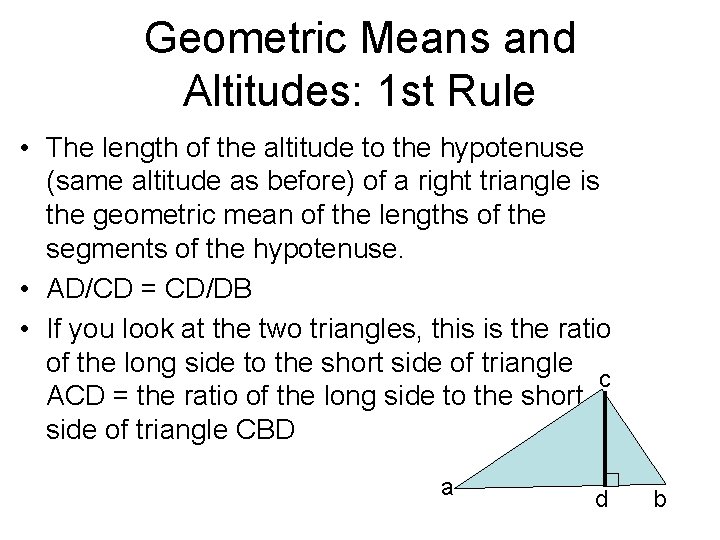 Geometric Means and Altitudes: 1st Rule

• The length of the altitude to the hypotenuse (same altitude as before) of a right triangle is the geometric mean of the lengths of the segments of the hypotenuse.

• AD/CD = CD/DB

• If you look at the two triangles, this is the ratio of the long side to the short side of triangle ACD = the ratio of the long side to the short side of triangle CBD

c
a
d
b